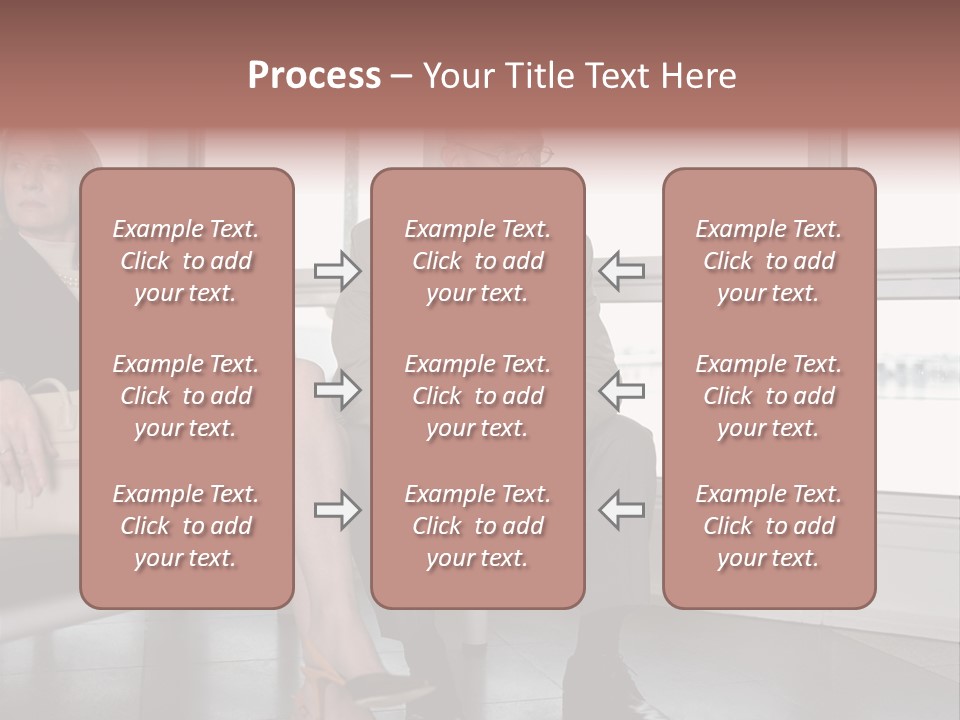 Process – Your Title Text Here

Example Text. Click to add your text.

Example Text. Click to add your text.

Example Text. Click to add your text.

Example Text. Click to add your text.

Example Text. Click to add your text.

Example Text. Click to add your text.

Example Text. Click to add your text.

Example Text. Click to add your text.

Example Text. Click to add your text.